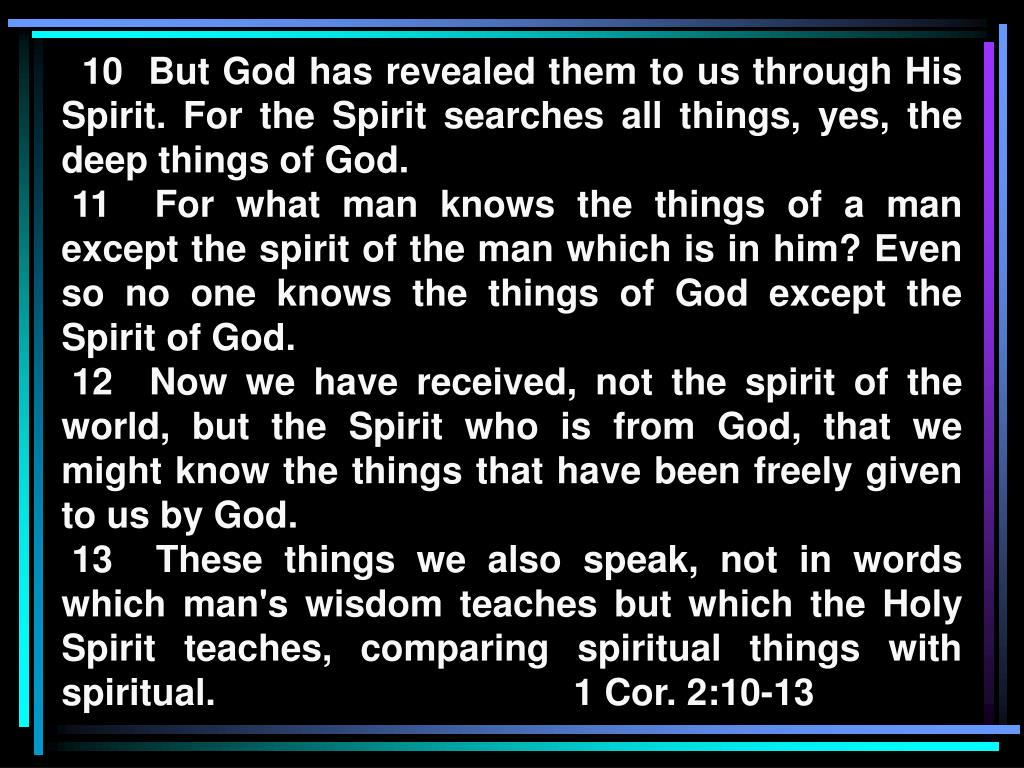 10 But God has revealed them to us through His Spirit. For the Spirit searches all things, yes, the deep things of God.

11 For what man knows the things of a man except the spirit of the man which is in him? Even so no one knows the things of God except the Spirit of God.

12 Now we have received, not the spirit of the world, but the Spirit who is from God, that we might know the things that have been freely given to us by God.

13 These things we also speak, not in words which man's wisdom teaches but which the Holy Spirit teaches, comparing spiritual things with spiritual. 1 Cor. 2:10-13